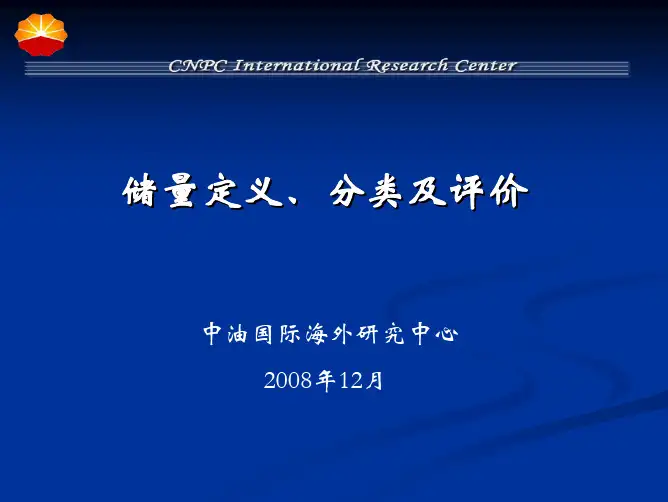 CNPC International Research Center

储量定义、分类及评价

中油国际海外研究中心

2008年12月